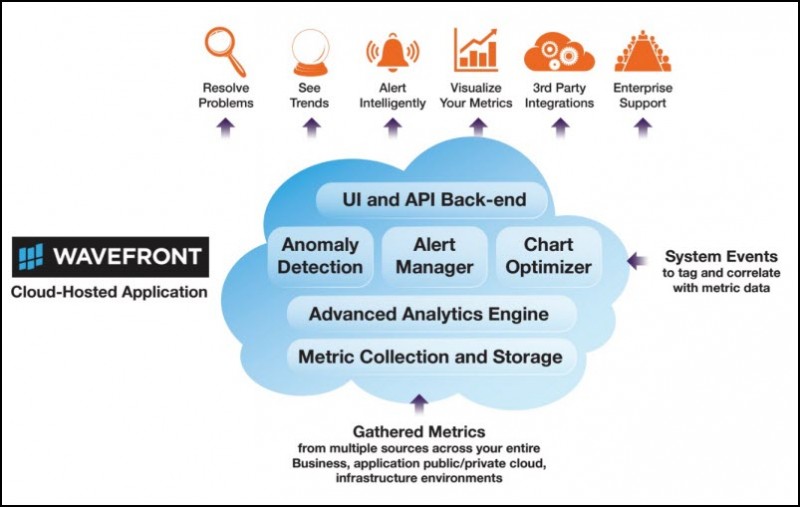 Resolve Problems

See Trends

Alert Intelligently

Visualize Your Metrics

3rd Party Integrations

Enterprise Support

WAVEFRONT

Cloud-Hosted Application

UI and API Back-end

Anomaly Detection

Alert Manager

Chart Optimizer

Advanced Analytics Engine

Metric Collection and Storage

System Events
to tag and correlate with metric data

Gathered Metrics
from multiple sources across your entire Business, application public/private cloud, infrastructure environments